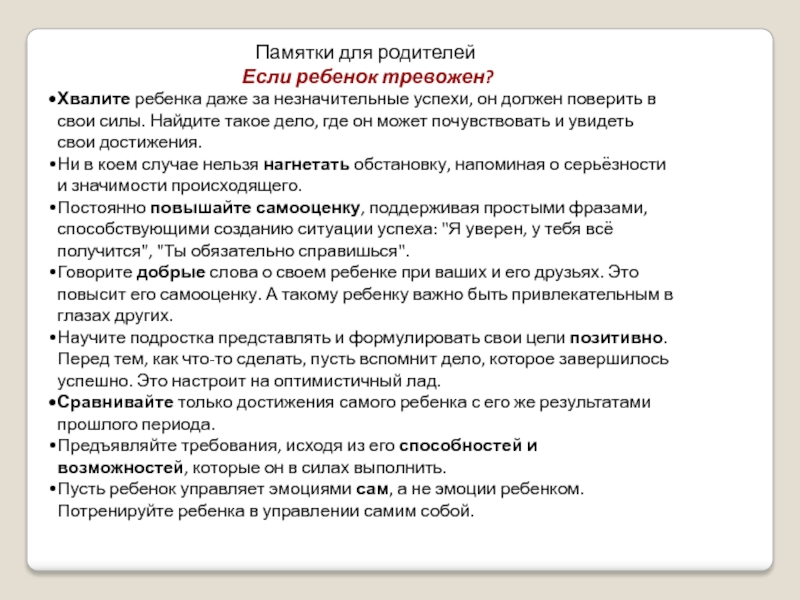 Памятки для родителей
Если ребенок тревожен?

•Хвалите ребенка даже за незначительные успехи, он должен поверить в свои силы. Найдите такое дело, где он может почувствовать и увидеть свои достижения.
•Ни в коем случае нельзя нагнетать обстановку, напоминая о серьёзности и значимости происходящего.
•Постоянно повышайте самооценку, поддерживая простыми фразами, способствующими созданию ситуации успеха: "Я уверен, у тебя всё получится", "Ты обязательно справишься".
•Говорите добрые слова о своем ребенке при ваших и его друзьях. Это повысит его самооценку. А такому ребенку важно быть привлекательным в глазах других.
•Научите подростка представлять и формулировать свои цели позитивно. Перед тем, как что-то сделать, пусть вспомнит дело, которое завершилось успешно. Это настроит на оптимистичный лад.
•Сравнивайте только достижения самого ребенка с его же результатами прошлого периода.
•Предъявляйте требования, исходя из его способностей и возможностей, которые он в силах выполнить.
•Пусть ребенок управляет эмоциями сам, а не эмоции ребенком. Потренируйте ребенка в управлении самим собой.